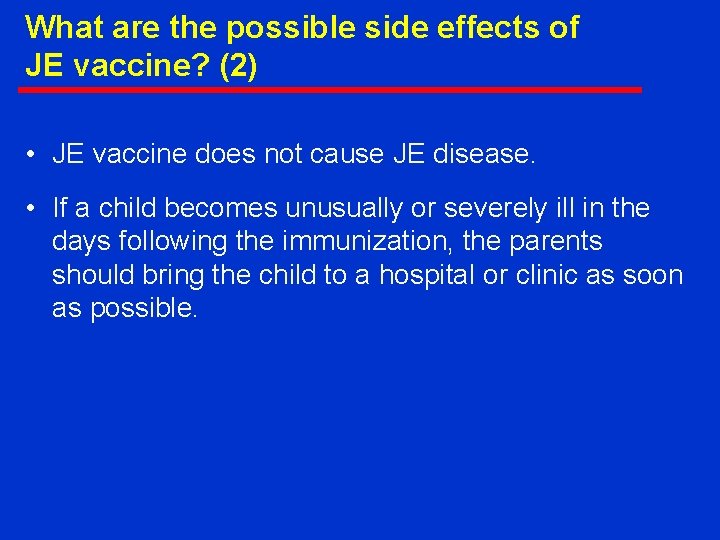 What are the possible side effects of JE vaccine? (2)

• JE vaccine does not cause JE disease.

• If a child becomes unusually or severely ill in the days following the immunization, the parents should bring the child to a hospital or clinic as soon as possible.